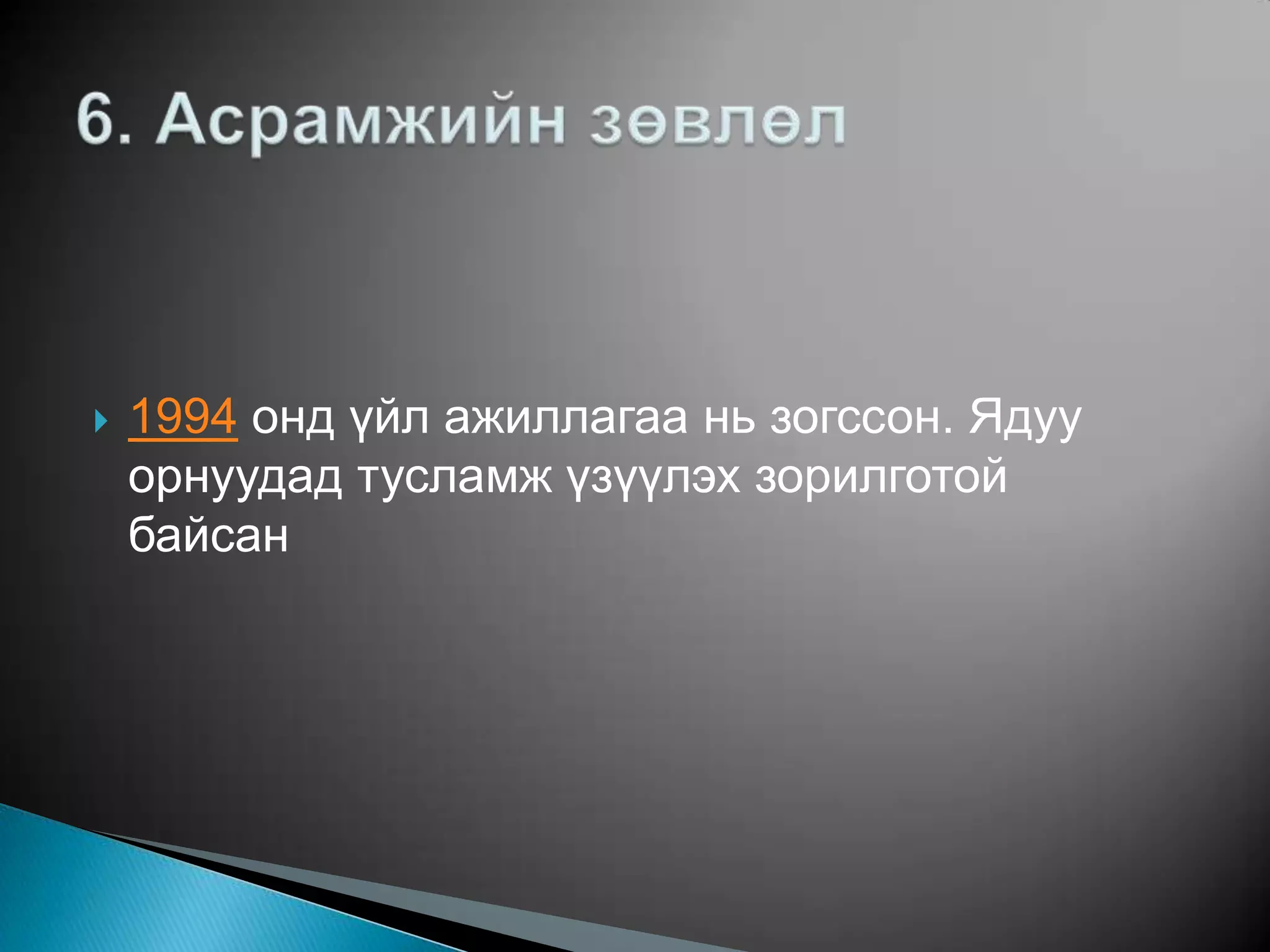 6. Асрамжийн зөвлөл

1994 онд үйл ажиллагаа нь зогссон. Ядуу орнуудад тусламж үзүүлэх зорилготой байсан